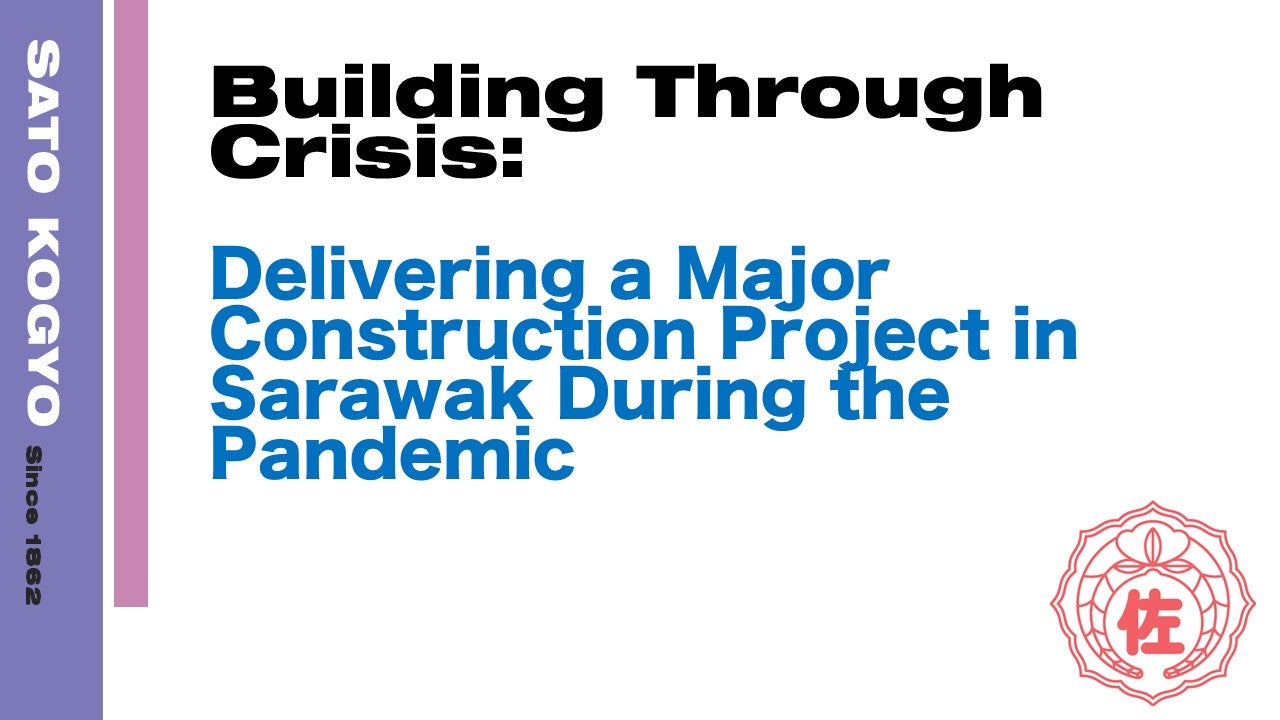 SATO KOGYO
Since 1862

Building Through Crisis:

Delivering a Major Construction Project in Sarawak During the Pandemic

佐